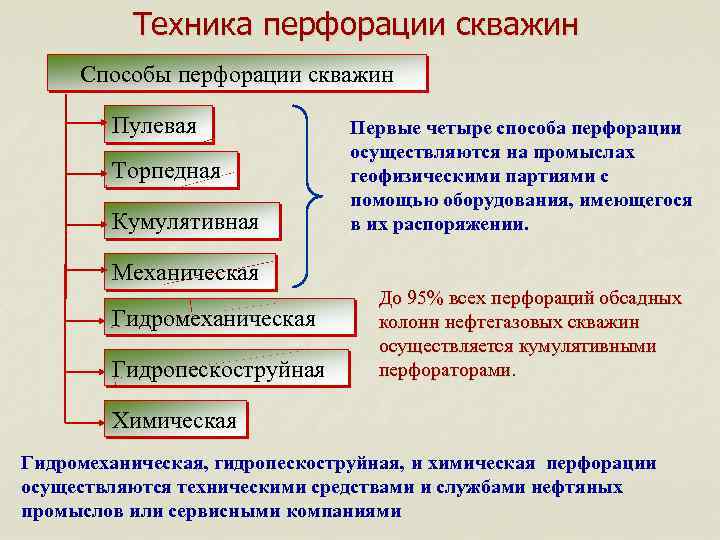 Техника перфорации скважин

Способы перфорации скважин

Пулевая

Торпедная

Кумулятивная

Механическая

Гидромеханическая

Гидропескоструйная

Химическая

Первые четыре способа перфорации осуществляются на промыслах геофизическими партиями с помощью оборудования, имеющегося в их распоряжении.

До 95% всех перфораций обсадных колонн нефтегазовых скважин осуществляется кумулятивными перфораторами.

Гидромеханическая, гидропескоструйная, и химическая перфорации осуществляются техническими средствами и службами нефтяных промыслов или сервисными компаниями